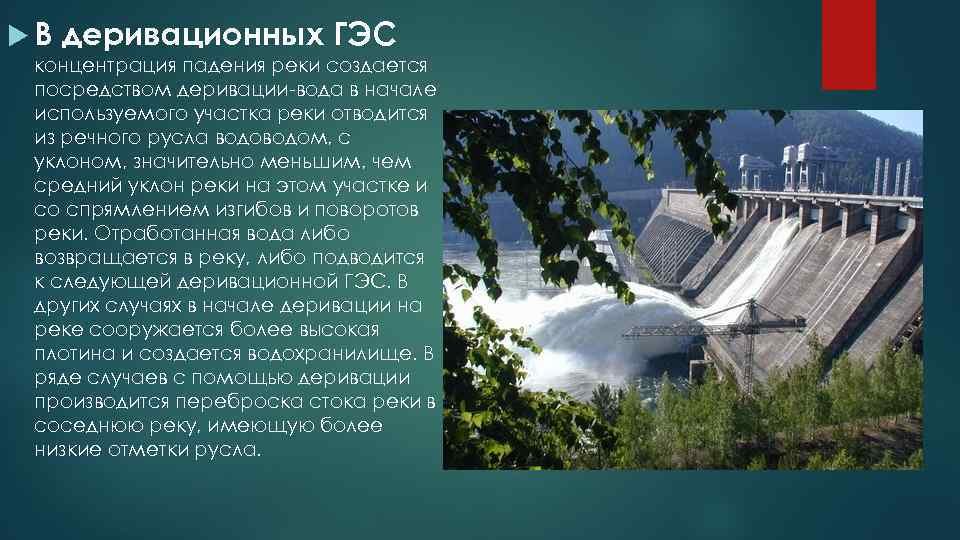 В деривационных ГЭС

концентрация падения реки создается посредством деривации-вода в начале используемого участка реки отводится из речного русла водоводом, с уклоном, значительно меньшим, чем средний уклон реки на этом участке и со спрямлением изгибов и поворотов реки. Отработанная вода либо возвращается в реку, либо подводится к следующей деривационной ГЭС. В других случаях в начале деривации на реке сооружается более высокая плотина и создается водохранилище. В ряде случаев с помощью деривации производится переброска стока реки в соседнюю реку, имеющую более низкие отметки русла.